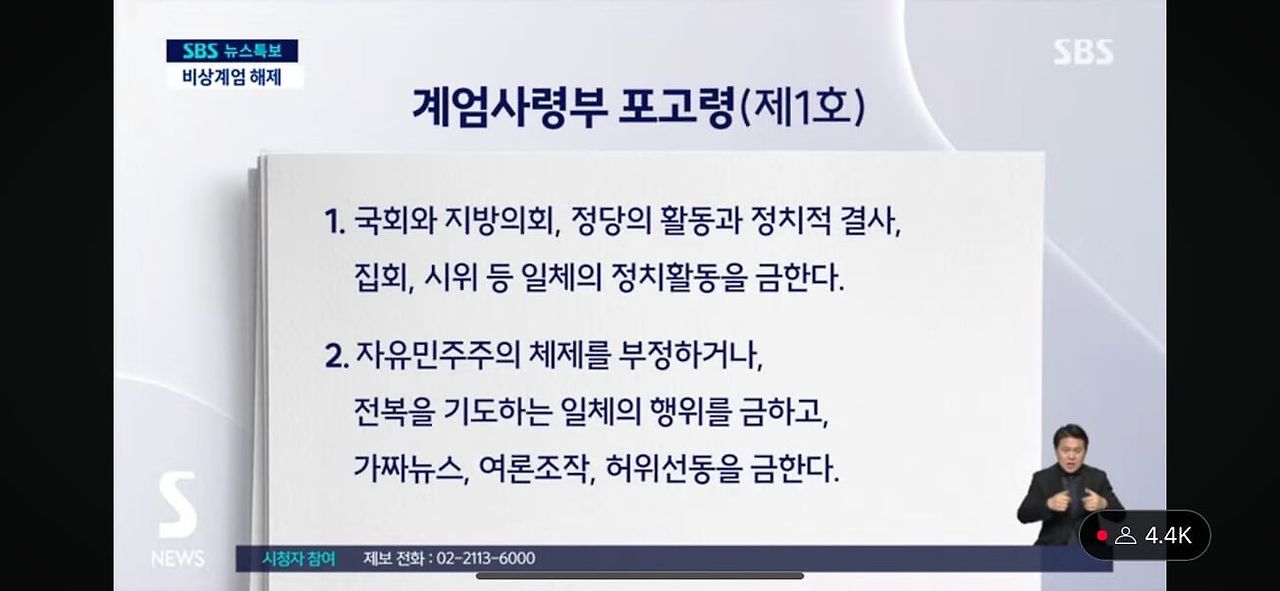 SBS 뉴스특보
비상계엄 해제

SBS

계엄사령부 포고령(제1호)

1. 국회와 지방의회, 정당의 활동과 정치적 결사, 집회, 시위 등 일체의 정치활동을 금한다.

2. 자유민주주의 체제를 부정하거나, 전복을 기도하는 일체의 행위를 금하고, 가짜뉴스, 여론조작, 허위선동을 금한다.

S NEWS

시청자 참여 제보 전화 : 02-2113-6000

4.4K